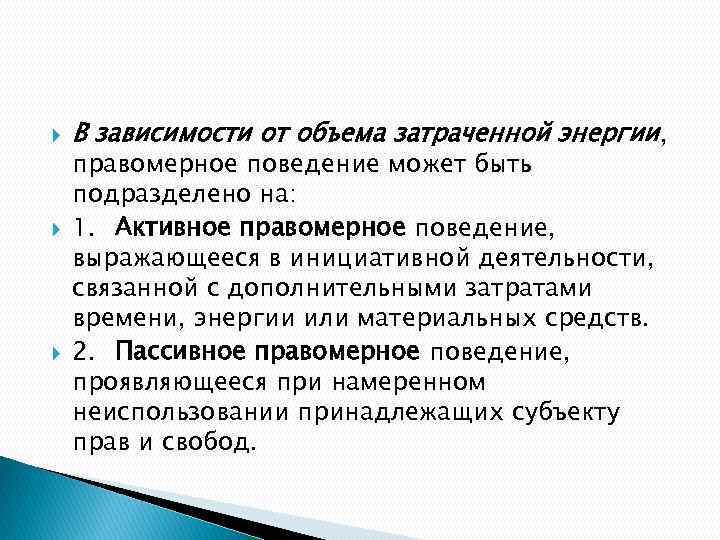 В зависимости от объема затраченной энергии, правомерное поведение может быть подразделено на:

1. Активное правомерное поведение, выражающееся в инициативной деятельности, связанной с дополнительными затратами времени, энергии или материальных средств.

2. Пассивное правомерное поведение, проявляющееся при намеренном неиспользовании принадлежащих субъекту прав и свобод.